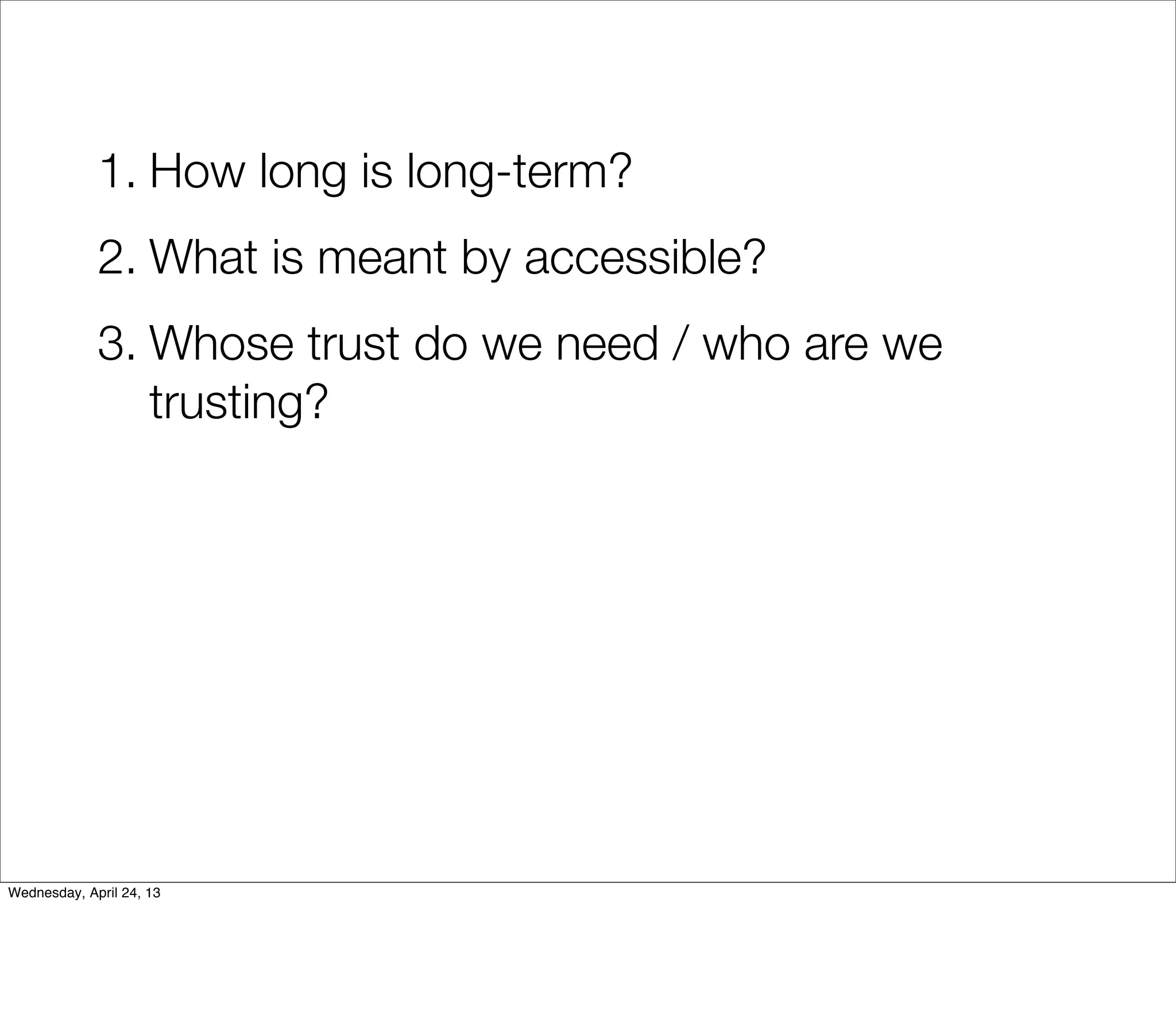 1. How long is long-term?

2. What is meant by accessible?

3. Whose trust do we need / who are we trusting?

Wednesday, April 24, 13